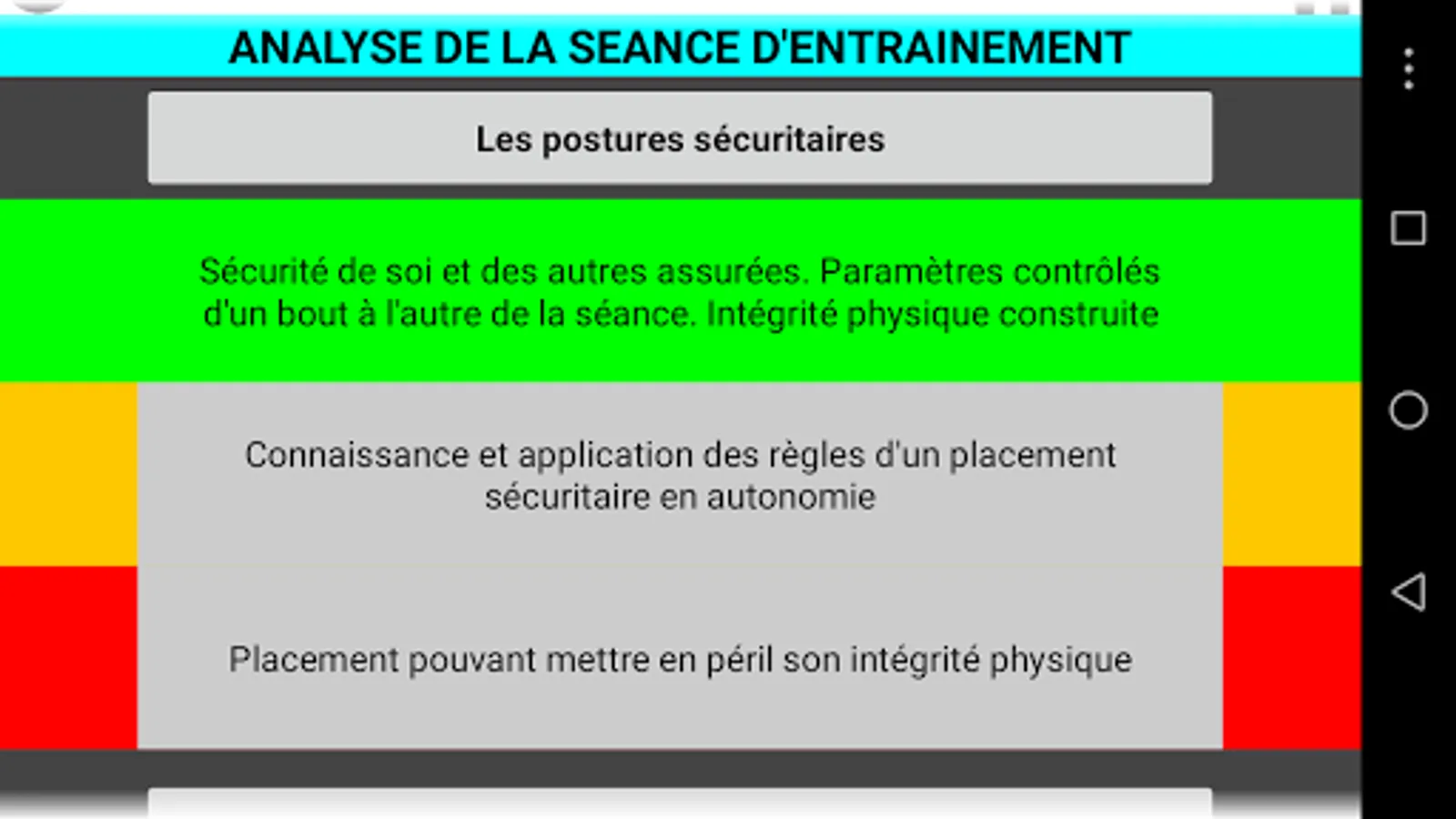 ANALYSE DE LA SEANCE D'ENTRAINEMENT

Les postures sécuritaires

Sécurité de soi et des autres assurées. Paramètres contrôlés d'un bout à l'autre de la séance. Intégrité physique construite

Connaissance et application des règles d'un placement sécuritaire en autonomie

Placement pouvant mettre en péril son intégrité physique